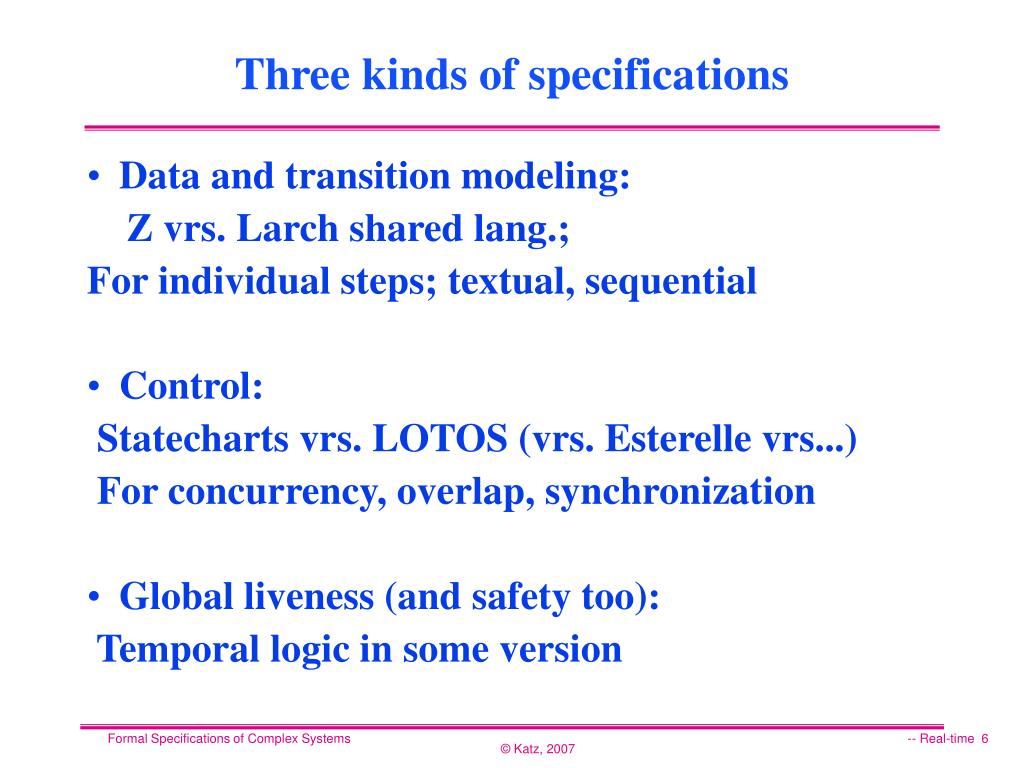 Three kinds of specifications

• Data and transition modeling:
Z vrs. Larch shared lang.;
For individual steps; textual, sequential

• Control:
Statecharts vrs. LOTOS (vrs. Esterelle vrs...)
For concurrency, overlap, synchronization

• Global liveness (and safety too):
Temporal logic in some version

Formal Specifications of Complex Systems
© Katz, 2007
-- Real-time 6